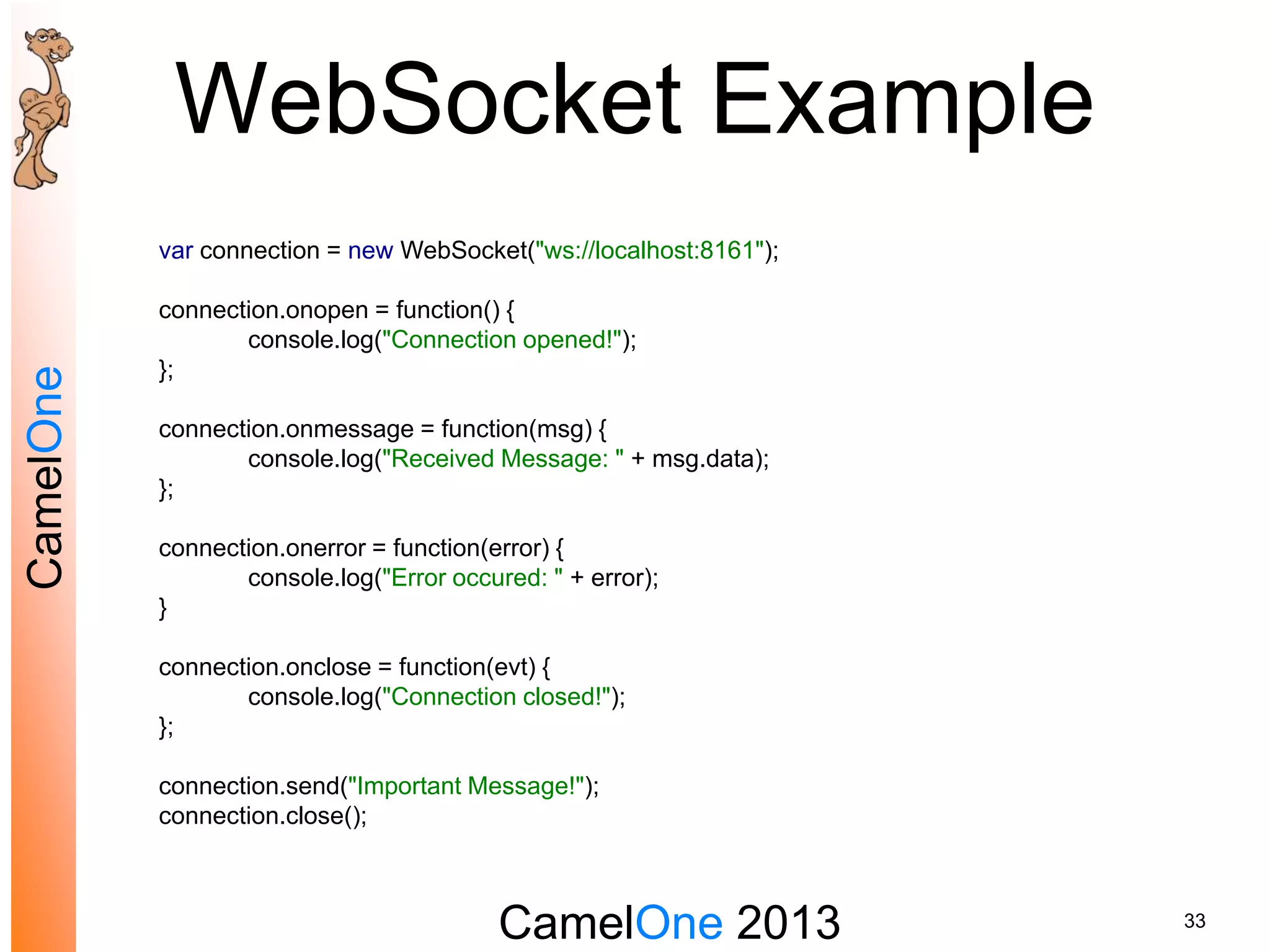 CamelOne

WebSocket Example

var connection = new WebSocket("ws://localhost:8161");

connection.onopen = function() {
    console.log("Connection opened!");
};

connection.onmessage = function(msg) {
    console.log("Received Message: " + msg.data);
};

connection.onerror = function(error) {
    console.log("Error occured: " + error);
}

connection.onclose = function(evt) {
    console.log("Connection closed!");
};

connection.send("Important Message!");
connection.close();

CamelOne 2013

33